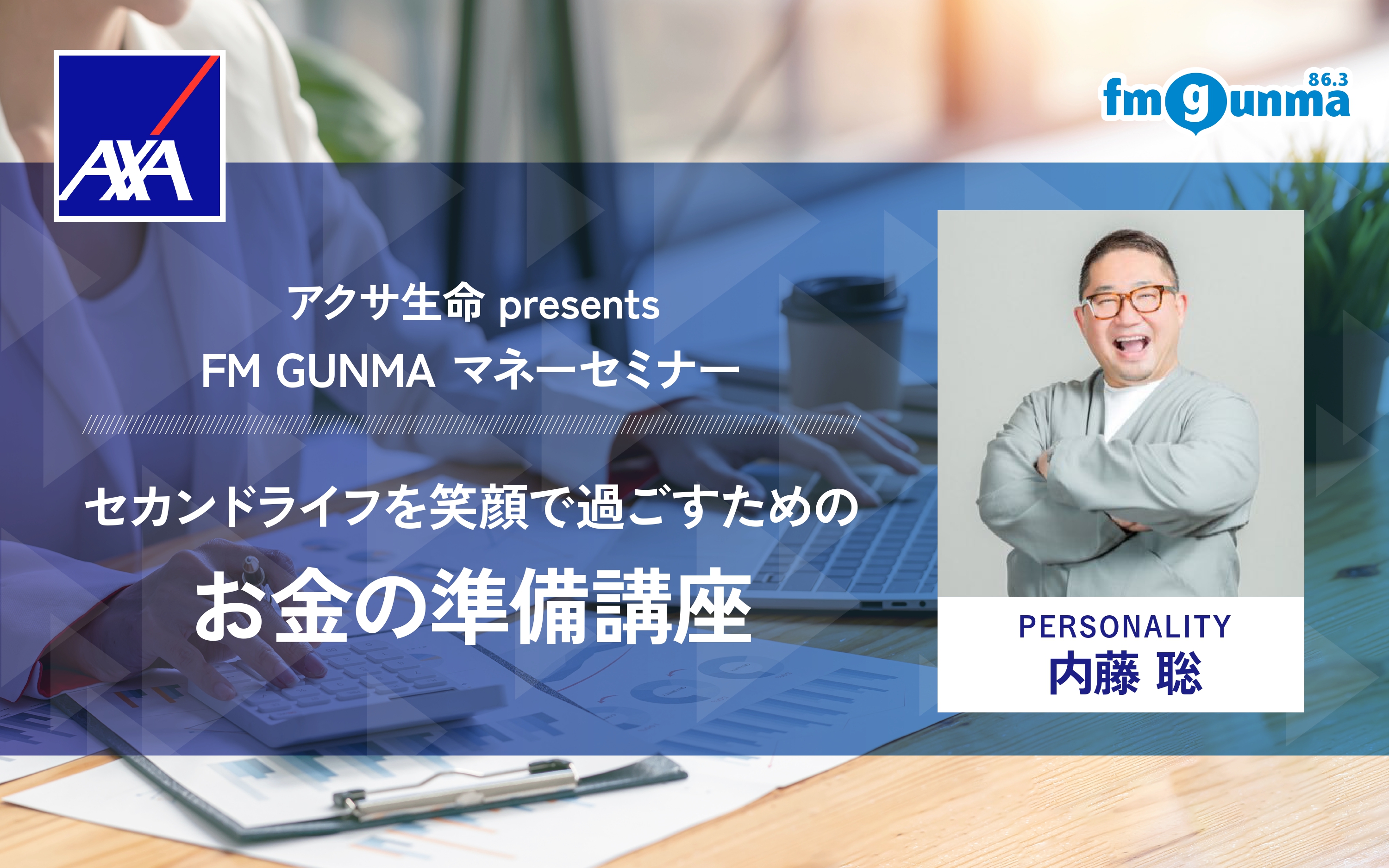 AXA

86.3
fm gunma

アクサ生命 presents
FM GUNMA マネーセミナー

セカンドライフを笑顔で過ごすための
お金の準備講座

PERSONALITY
内藤 聡